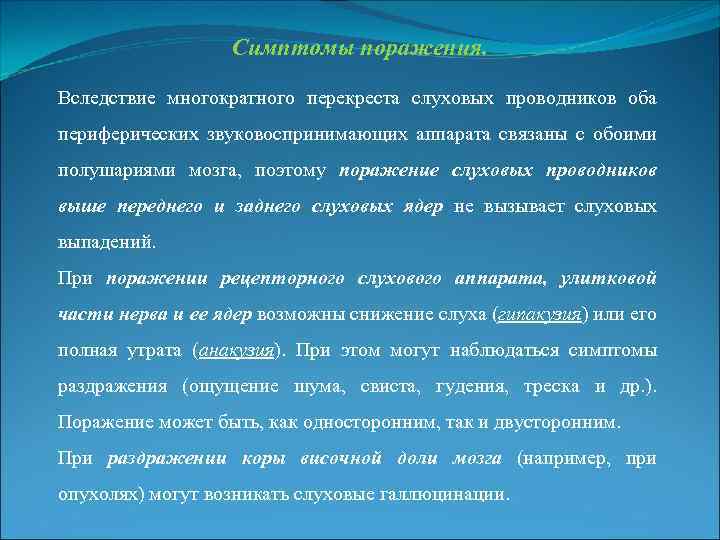 Симптомы поражения.

Вследствие многократного перекреста слуховых проводников оба периферических звуковоспринимающих аппарата связаны с обоими полушариями мозга, поэтому поражение слуховых проводников выше переднего и заднего слуховых ядер не вызывает слуховых выпадений.

При поражении рецепторного слухового аппарата, улитковой части нерва и ее ядер возможны снижение слуха (гипакузия) или его полная утрата (анакузия). При этом могут наблюдаться симптомы раздражения (ощущение шума, свиста, гудения, треска и др.). Поражение может быть, как односторонним, так и двусторонним.

При раздражении коры височной доли мозга (например, при опухолях) могут возникать слуховые галлюцинации.